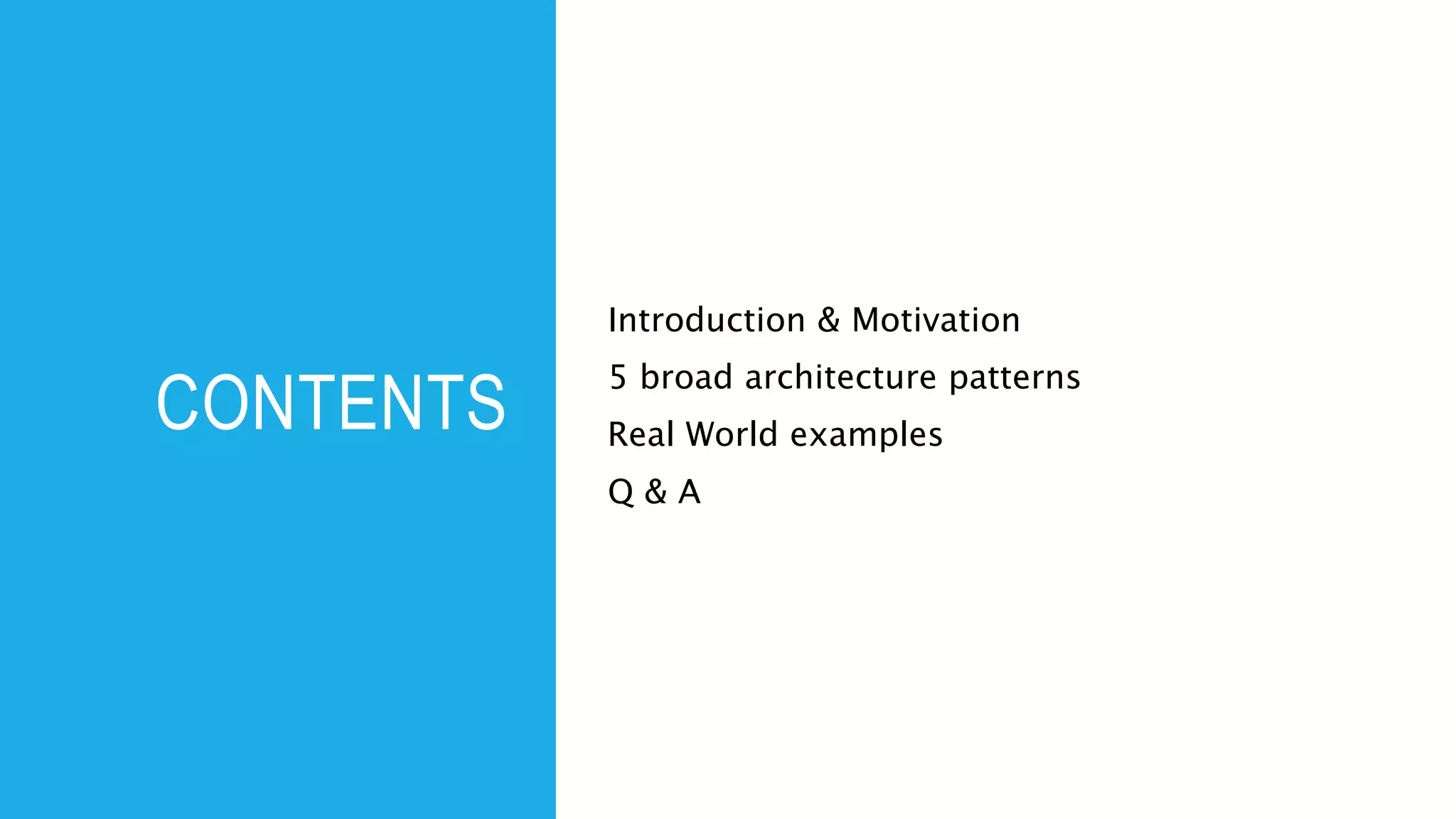 CONTENTS

Introduction & Motivation

5 broad architecture patterns

Real World examples

Q & A